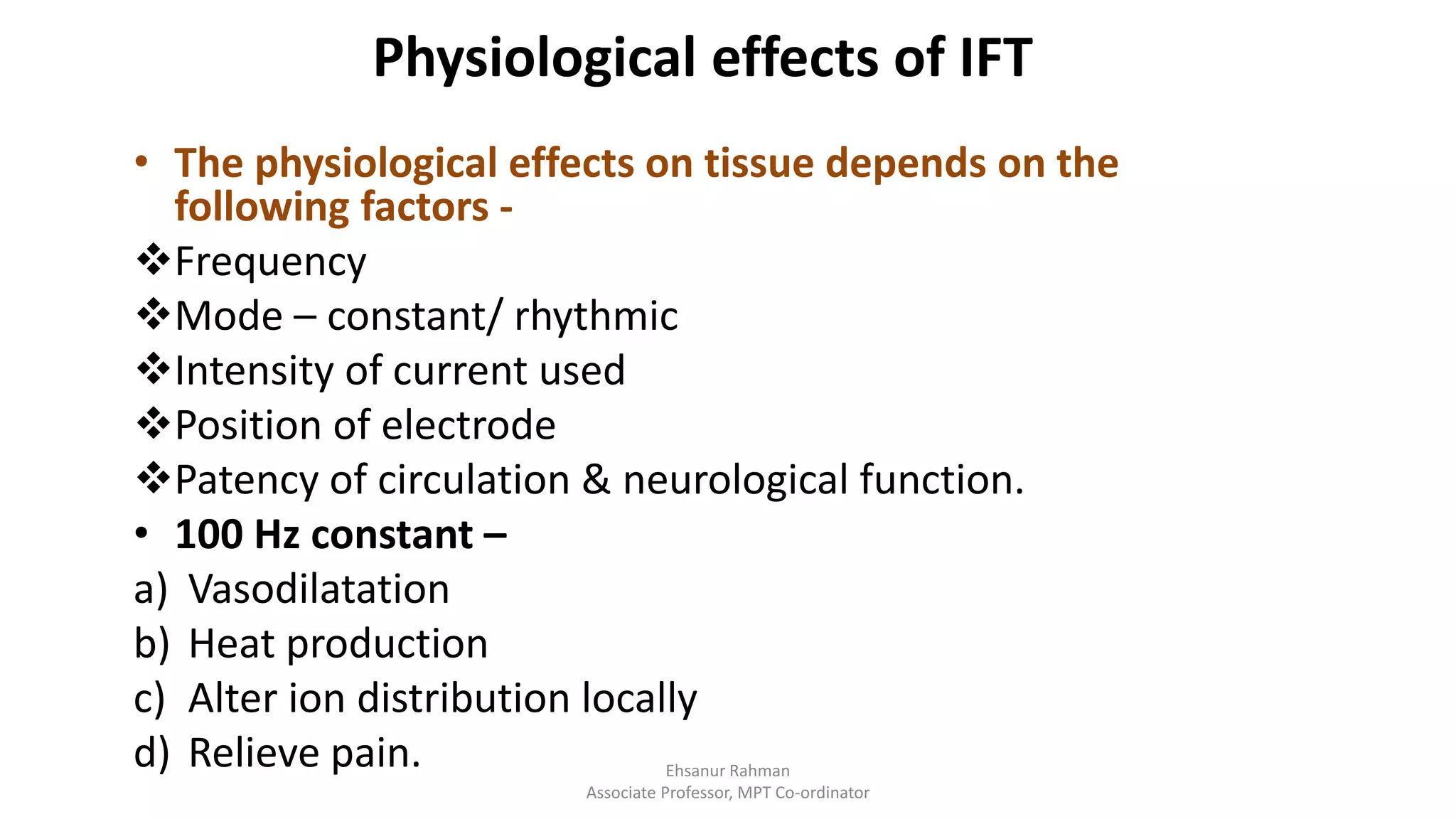 Physiological effects of IFT

• The physiological effects on tissue depends on the following factors -

❖Frequency

❖Mode – constant/ rhythmic

❖Intensity of current used

❖Position of electrode

❖Patency of circulation & neurological function.

• 100 Hz constant –

a) Vasodilatation

b) Heat production

c) Alter ion distribution locally

d) Relieve pain.

Ehsanur Rahman
Associate Professor, MPT Co-ordinator